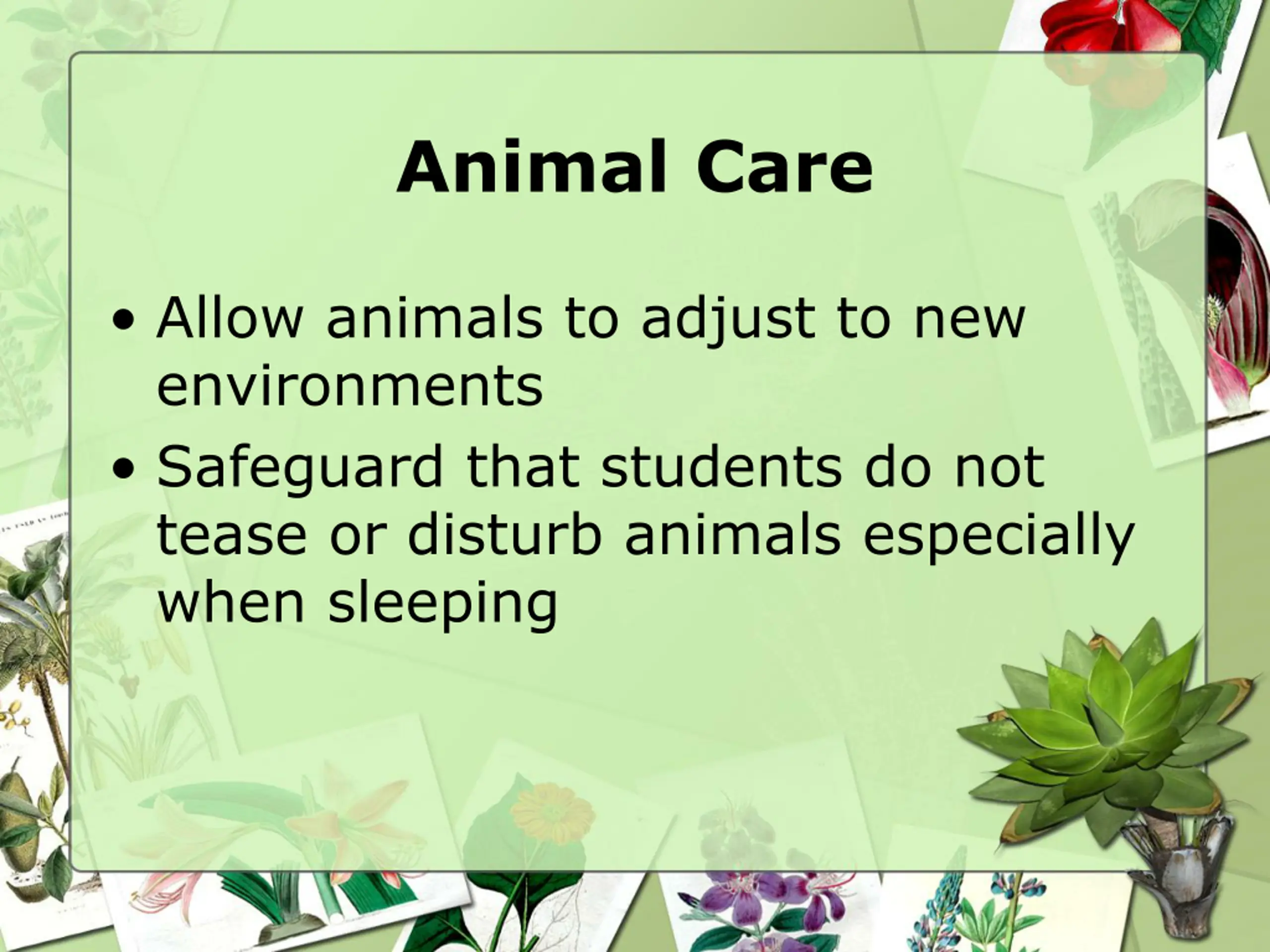 Animal Care

• Allow animals to adjust to new environments
• Safeguard that students do not tease or disturb animals especially when sleeping